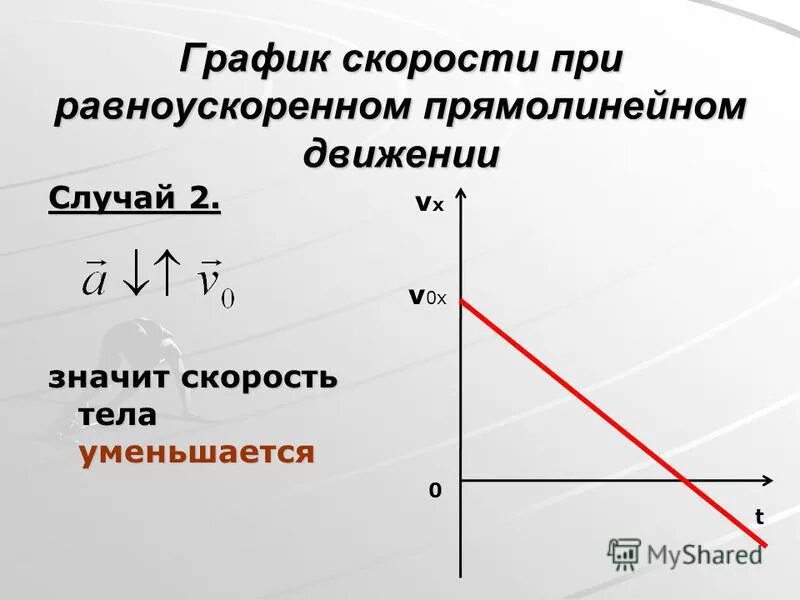 График скорости при равноускоренном прямолинейном движении

Случай 2.

$\vec{a} \downarrow\uparrow \vec{v}_0$

значит скорость тела уменьшается

$v_x$

$v_{0x}$

0

t

MyShared